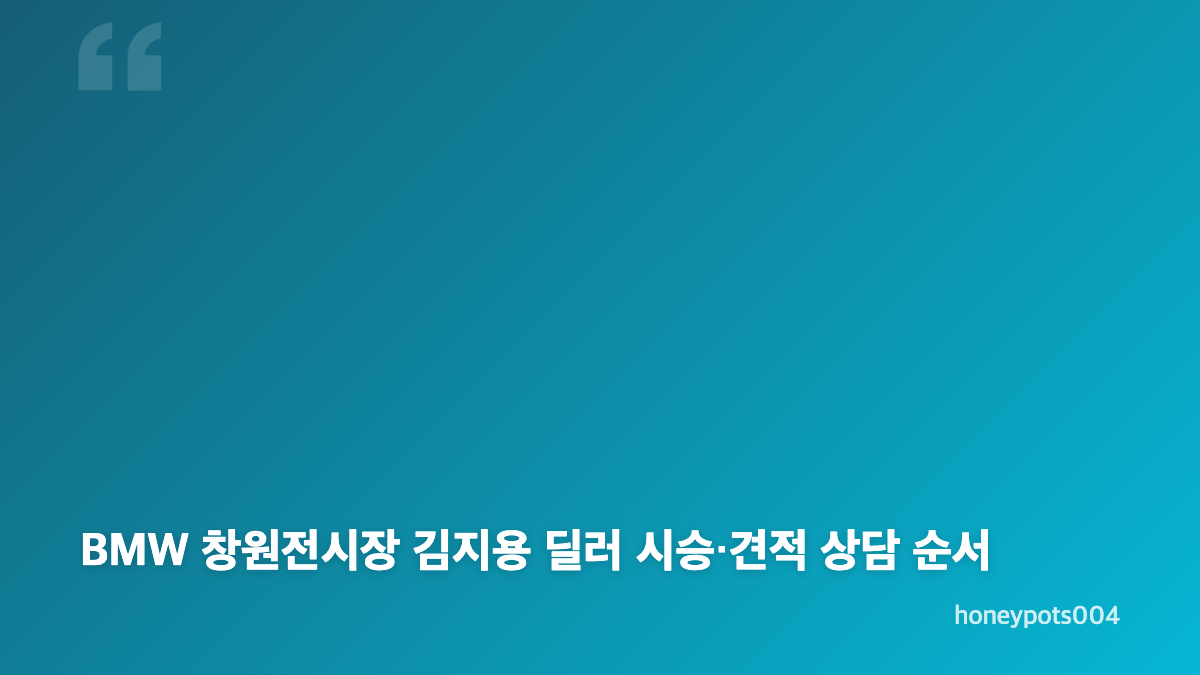 “

BMW 창원전시장 김지용 딜러 시승·견적 상담 순서

honeypots004